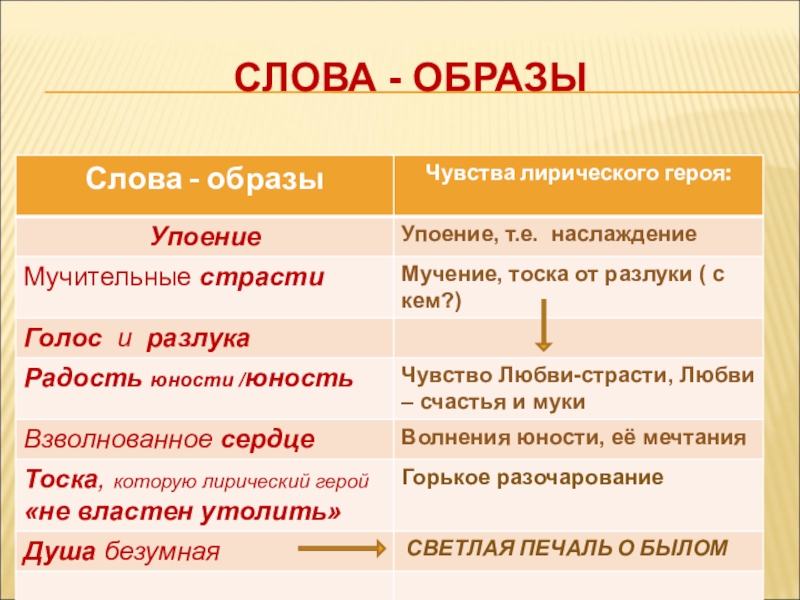 СЛОВА - ОБРАЗЫ

| Слова - образы | Чувства лирического героя: |
|---|---|
| Упоение | Упоение, т.е. наслаждение |
| Мучительные страсти | Мучение, тоска от разлуки ( с кем?) |
| Голос и разлука | |
| Радость юности /юность | Чувство Любви-страсти, Любви – счастья и муки |
| Взволнованное сердце | Волнения юности, её мечтания |
| Тоска, которую лирический герой «не властен утолить» | Горькое разочарование |
| Душа безумная | СВЕТЛАЯ ПЕЧАЛЬ О БЫЛОМ |
| | |